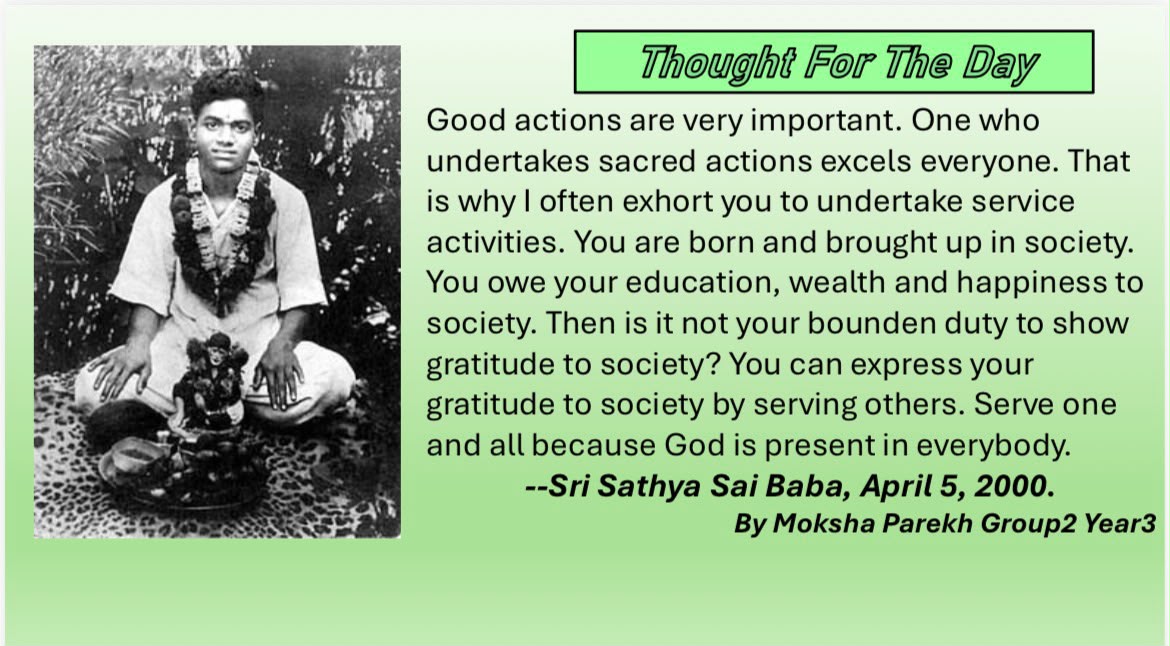 Thought For The Day

Good actions are very important. One who undertakes sacred actions excels everyone. That is why I often exhort you to undertake service activities. You are born and brought up in society. You owe your education, wealth and happiness to society. Then is it not your bounden duty to show gratitude to society? You can express your gratitude to society by serving others. Serve one and all because God is present in everybody.

--Sri Sathya Sai Baba, April 5, 2000.

By Moksha Parekh Group2 Year3